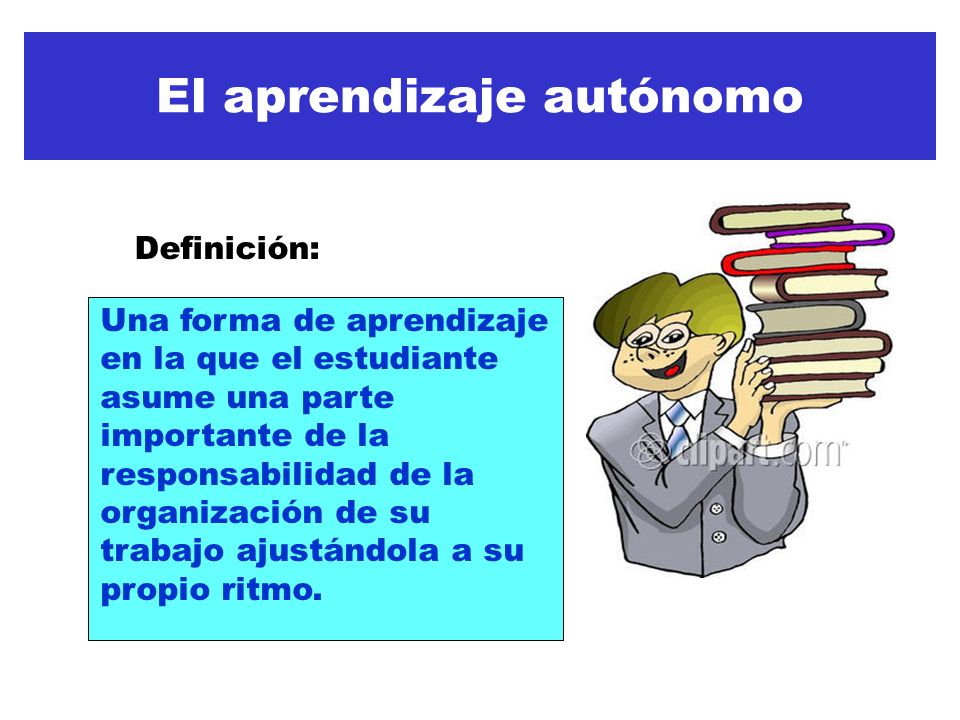 El aprendizaje autónomo

Definición:

Una forma de aprendizaje en la que el estudiante asume una parte importante de la responsabilidad de la organización de su trabajo ajustándola a su propio ritmo.

©clipart.com